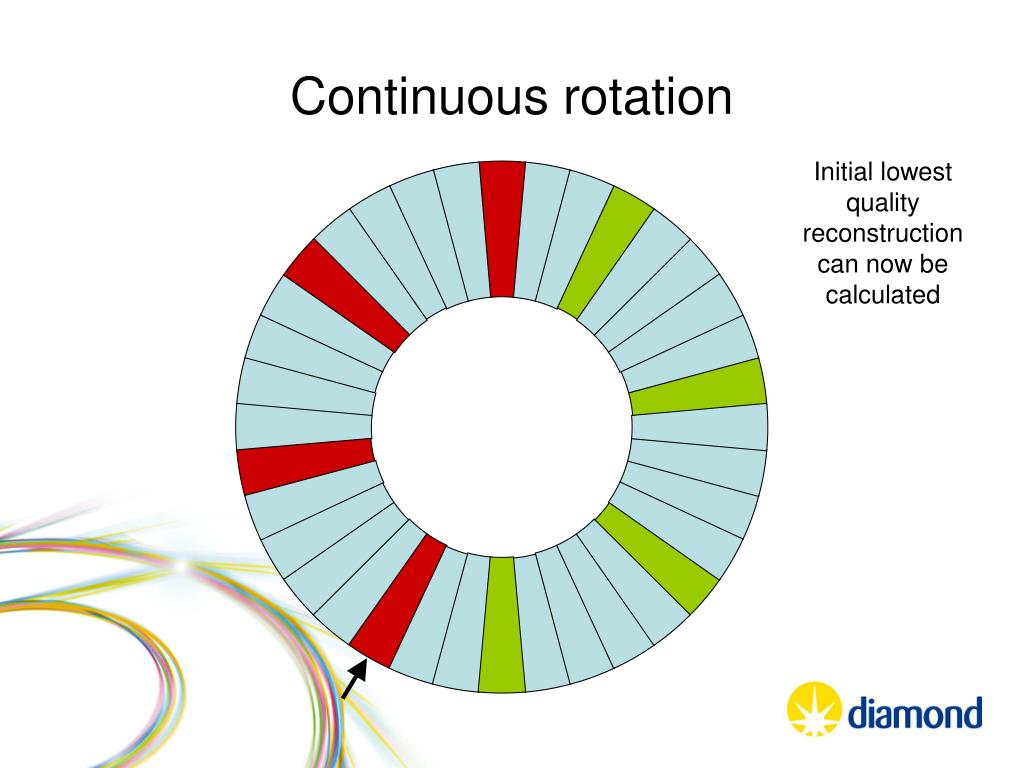 Continuous rotation

Initial lowest quality reconstruction can now be calculated

diamond